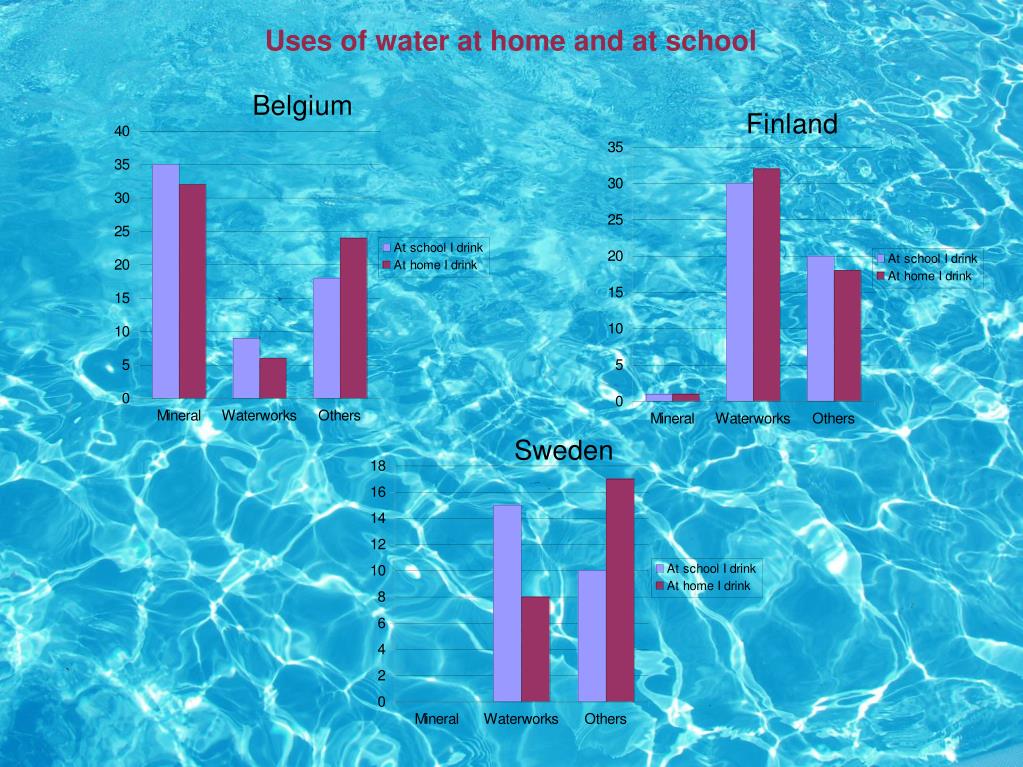 Uses of water at home and at school

Belgium

40
35
30
25
20
15
10
5
0

Mineral Waterworks Others

At school I drink
At home I drink

Finland

35
30
25
20
15
10
5
0

Mineral Waterworks Others

At school I drink
At home I drink

Sweden

18
16
14
12
10
8
6
4
2
0

Mineral Waterworks Others

At school I drink
At home I drink